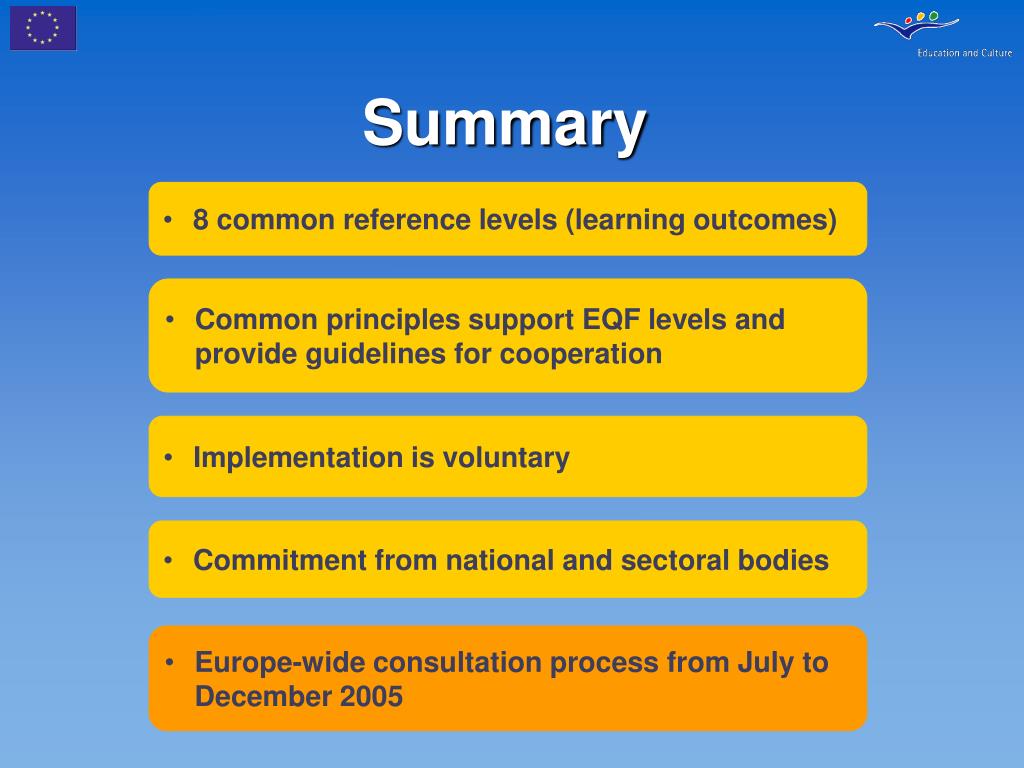 Education and Culture

Summary

• 8 common reference levels (learning outcomes)

• Common principles support EQF levels and provide guidelines for cooperation

• Implementation is voluntary

• Commitment from national and sectoral bodies

• Europe-wide consultation process from July to December 2005